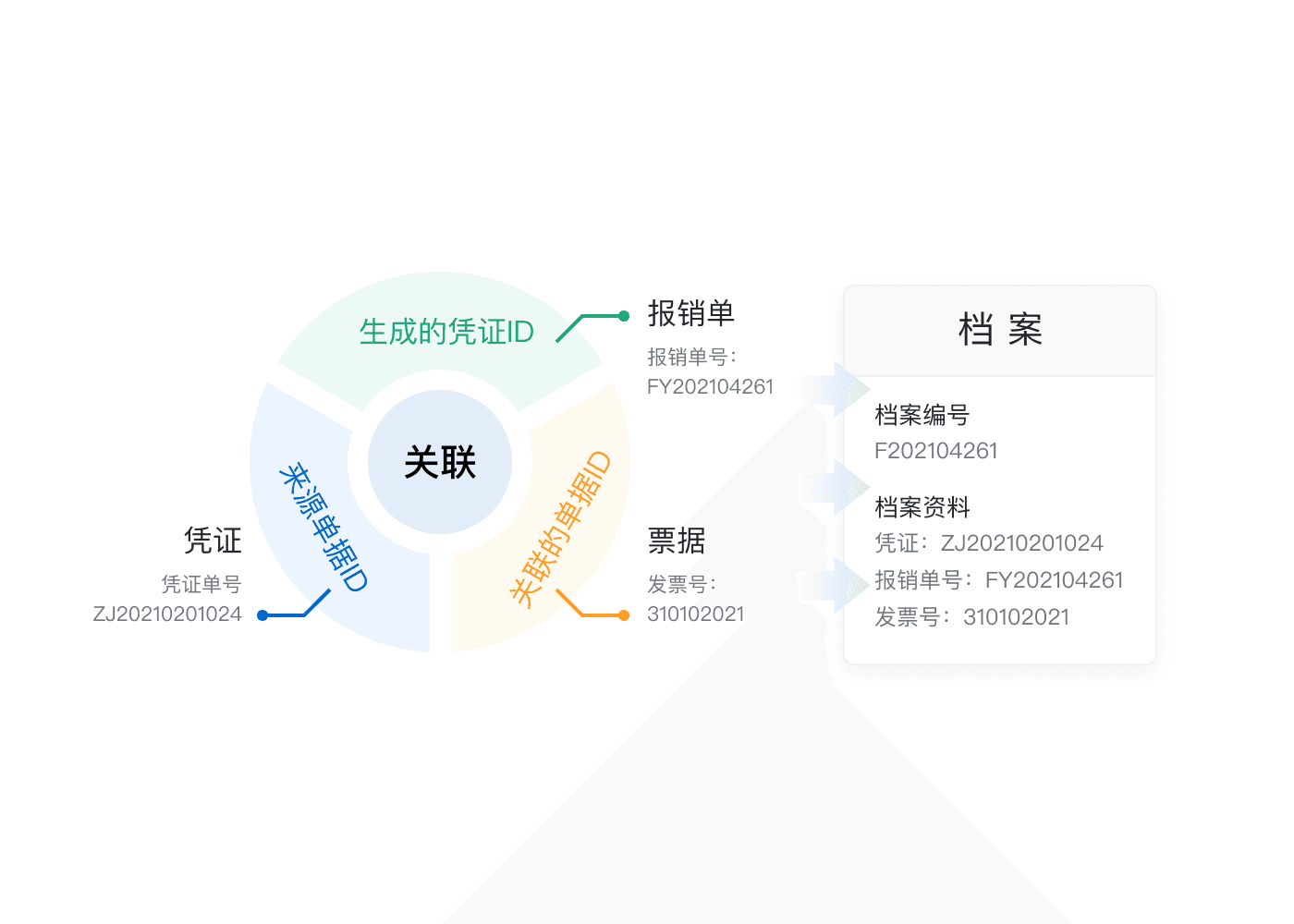 生成的凭证ID

关联

来源单据ID

关联的单据ID

报销单
报销单号：
FY202104261

凭证
凭证单号
ZJ20210201024

票据
发票号：
310102021

档 案

档案编号
F202104261

档案资料
凭证：ZJ20210201024
报销单号：FY202104261
发票号：310102021